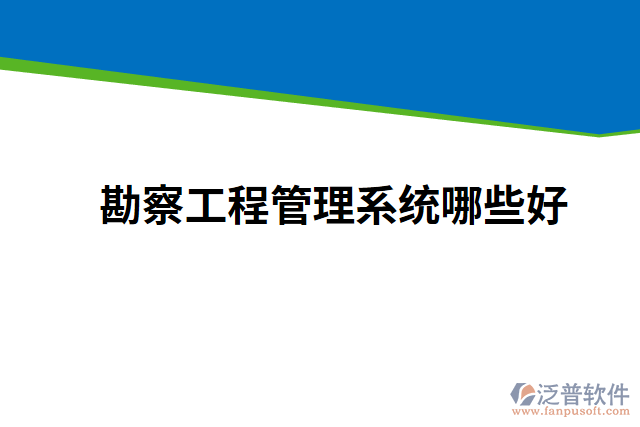 勘察工程管理系统哪些好

泛普软件
www.fanpusoft.com